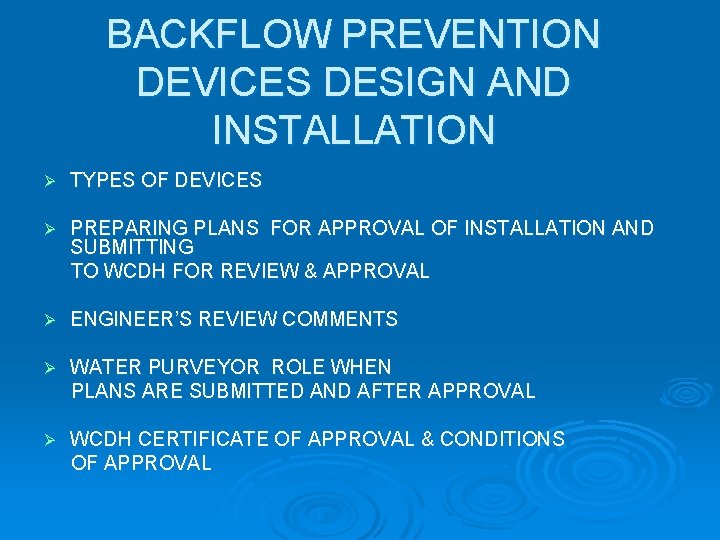 BACKFLOW PREVENTION DEVICES DESIGN AND INSTALLATION

➢ TYPES OF DEVICES

➢ PREPARING PLANS FOR APPROVAL OF INSTALLATION AND SUBMITTING TO WCDH FOR REVIEW & APPROVAL

➢ ENGINEER'S REVIEW COMMENTS

➢ WATER PURVEYOR ROLE WHEN PLANS ARE SUBMITTED AND AFTER APPROVAL

➢ WCDH CERTIFICATE OF APPROVAL & CONDITIONS OF APPROVAL